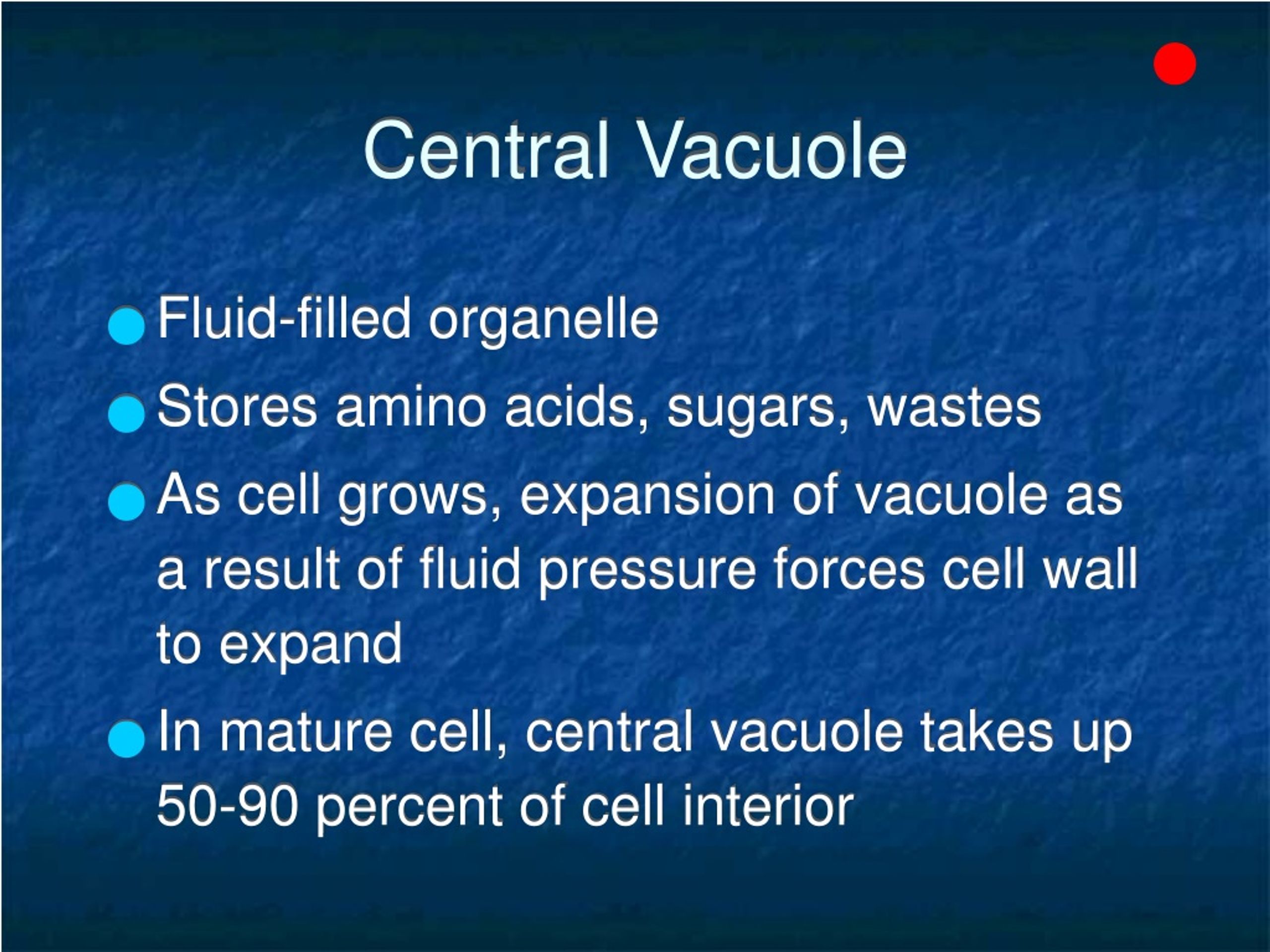 Central Vacuole

- Fluid-filled organelle
- Stores amino acids, sugars, wastes
- As cell grows, expansion of vacuole as a result of fluid pressure forces cell wall to expand
- In mature cell, central vacuole takes up 50-90 percent of cell interior